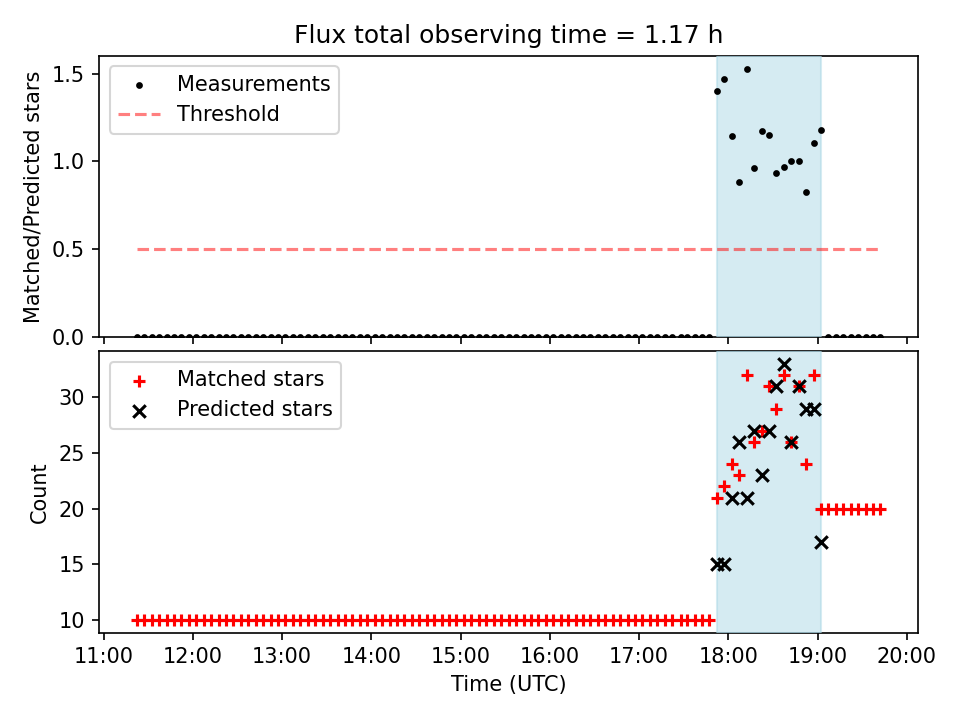 Flux total observing time = 1.17 h

Measurements
Threshold

Matched/Predicted stars

1.5
1.0
0.5
0.0

Matched stars
Predicted stars

Count

30
25
20
15
10

11:00 12:00 13:00 14:00 15:00 16:00 17:00 18:00 19:00 20:00

Time (UTC)